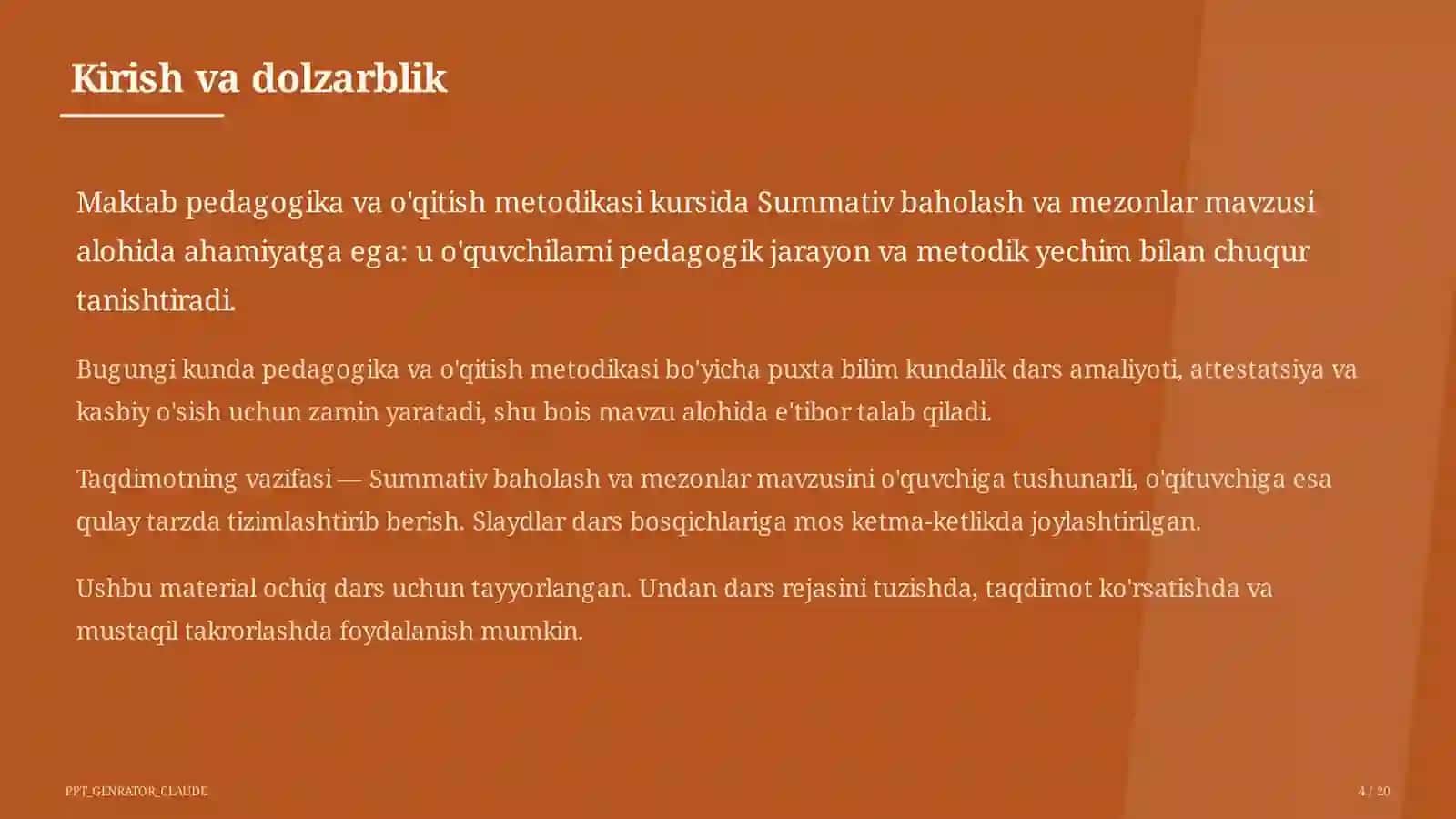 Kirish va dolzarblik

Maktab pedagogika va o'qitish metodikasi kursida Summativ baholash va mezonlar mavzusi alohida ahamiyatga ega: u o'quvchilarni pedagogik jarayon va metodik yechim bilan chuqur tanishtiradi.

Bugungi kunda pedagogika va o'qitish metodikasi bo'yicha puxta bilim kundalik dars amaliyoti, attestatsiya va kasbiy o'sish uchun zamin yaratadi, shu bois mavzu alohida e'tibor talab qiladi.

Taqdimotning vazifasi — Summativ baholash va mezonlar mavzusini o'quvchiga tushunarli, o'qituvchiga esa qulay tarzda tizimlashtirib berish. Slaydlar dars bosqichlariga mos ketma-ketlikda joylashtirilgan.

Ushbu material ochiq dars uchun tayyorlangan. Undan dars rejasini tuzishda, taqdimot ko'rsatishda va mustaqil takrorlashda foydalanish mumkin.

PPT_GENRATOR_CLAUDE

4 / 20